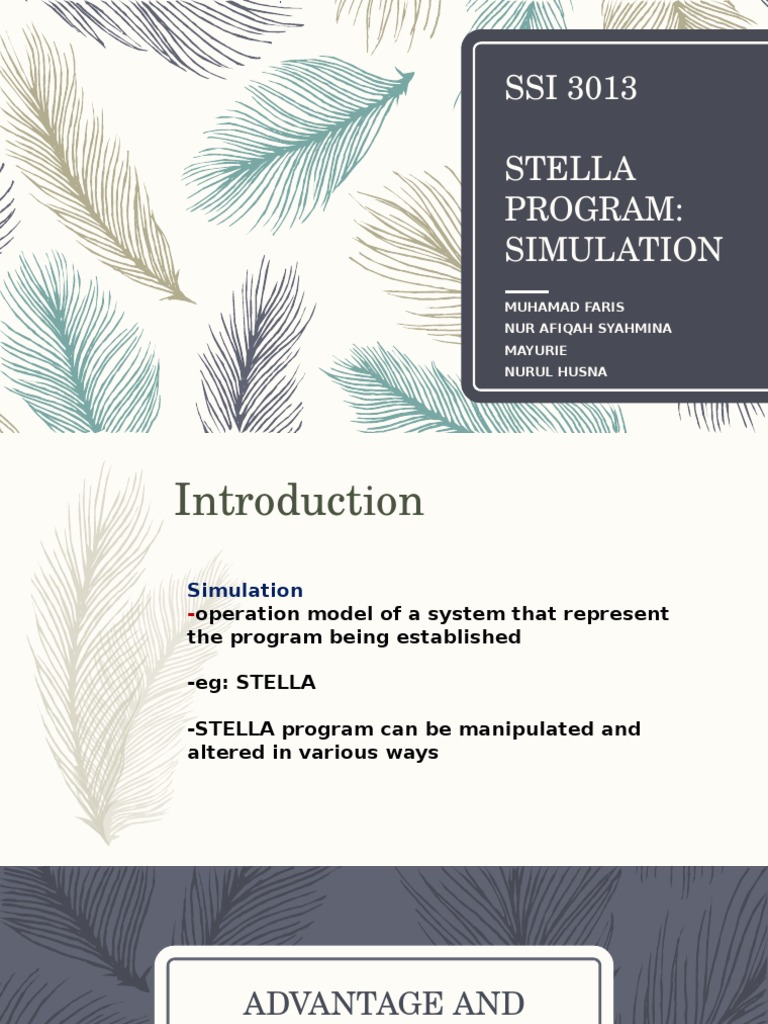 SSI 3013

STELLA PROGRAM: SIMULATION

MUHAMAD FARIS
NUR AFIQAH SYAHMINA
MAYURIE
NURUL HUSNA

Introduction

Simulation
-operation model of a system that represent the program being established

-eg: STELLA

-STELLA program can be manipulated and altered in various ways

ADVANTAGE AND